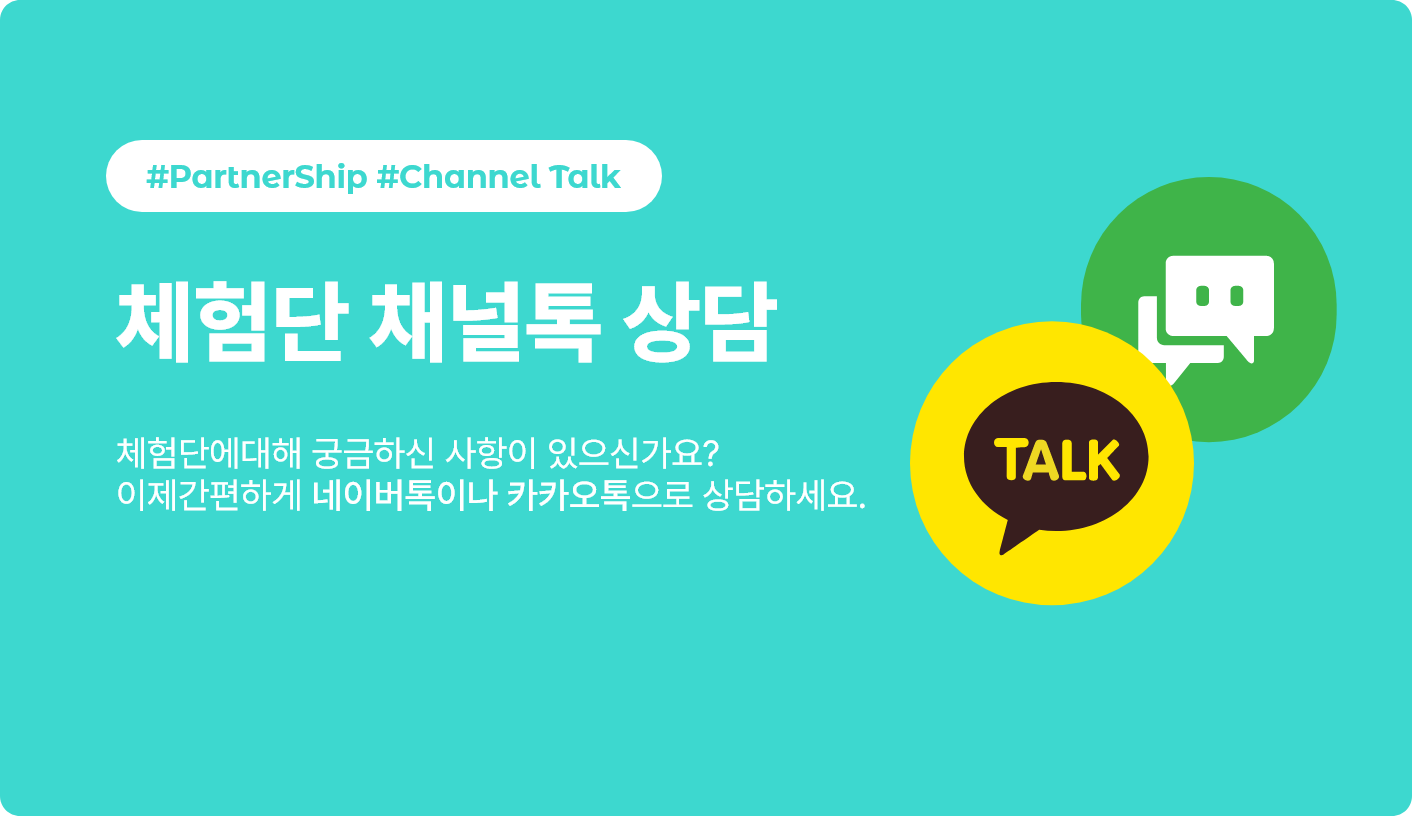 #PartnerShip #Channel Talk

체험단 채널톡 상담

체험단에대해 궁금하신 사항이 있으신가요?
이제간편하게 네이버톡이나 카카오톡으로 상담하세요.

TALK